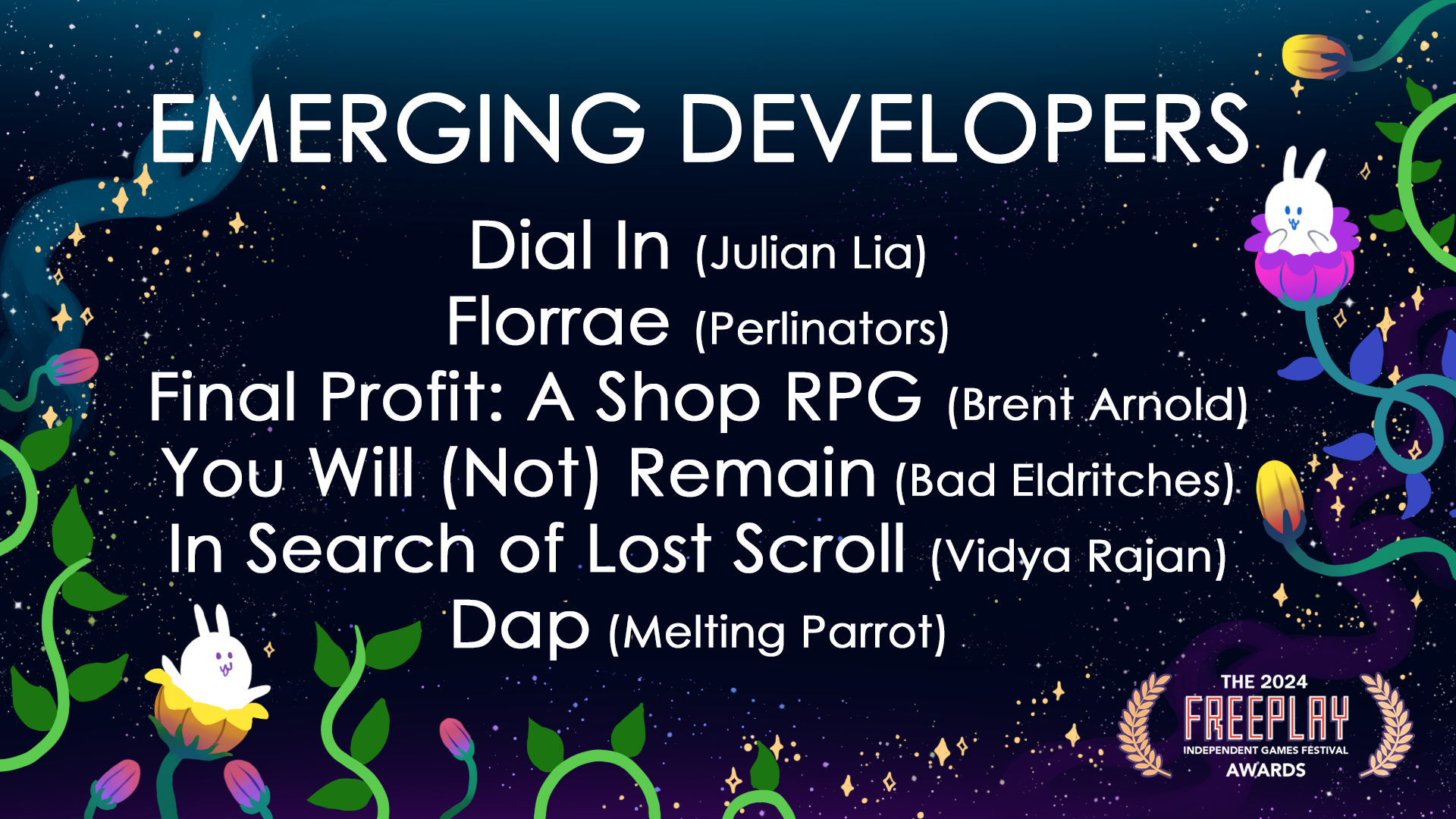 EMERGING DEVELOPERS

Dial In (Julian Lia)
Florrae (Perlinators)
Final Profit: A Shop RPG (Brent Arnold)
You Will (Not) Remain (Bad Eldritches)
In Search of Lost Scroll (Vidya Rajan)
Dap (Melting Parrot)

THE 2024
FREEPLAY
INDEPENDENT GAMES FESTIVAL
AWARDS